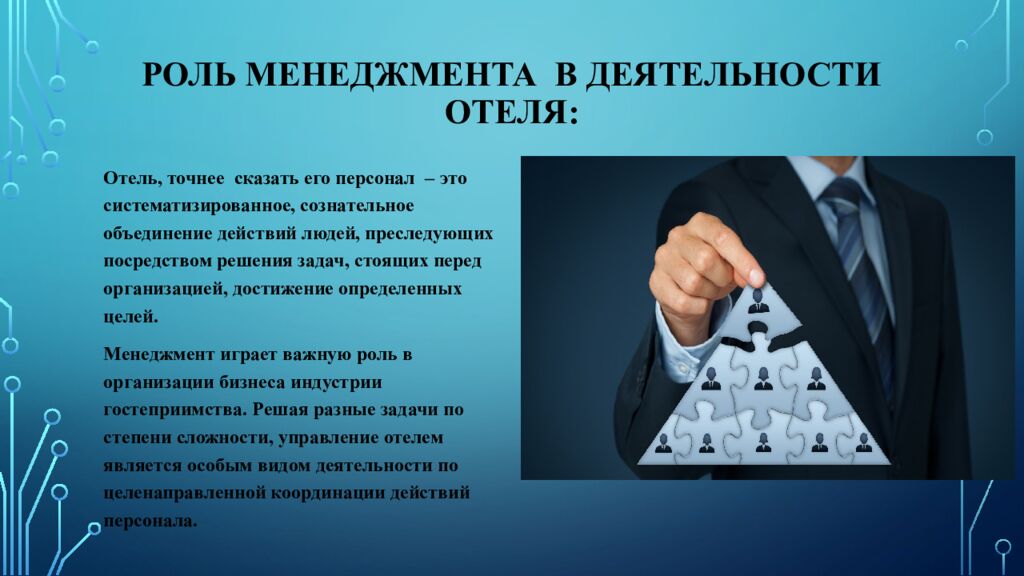 РОЛЬ МЕНЕДЖМЕНТА В ДЕЯТЕЛЬНОСТИ ОТЕЛЯ:

Отель, точнее сказать его персонал – это систематизированное, сознательное объединение действий людей, преследующих посредством решения задач, стоящих перед организацией, достижение определенных целей.

Менеджмент играет важную роль в организации бизнеса индустрии гостеприимства. Решая разные задачи по степени сложности, управление отелем является особым видом деятельности по целенаправленной координации действий персонала.